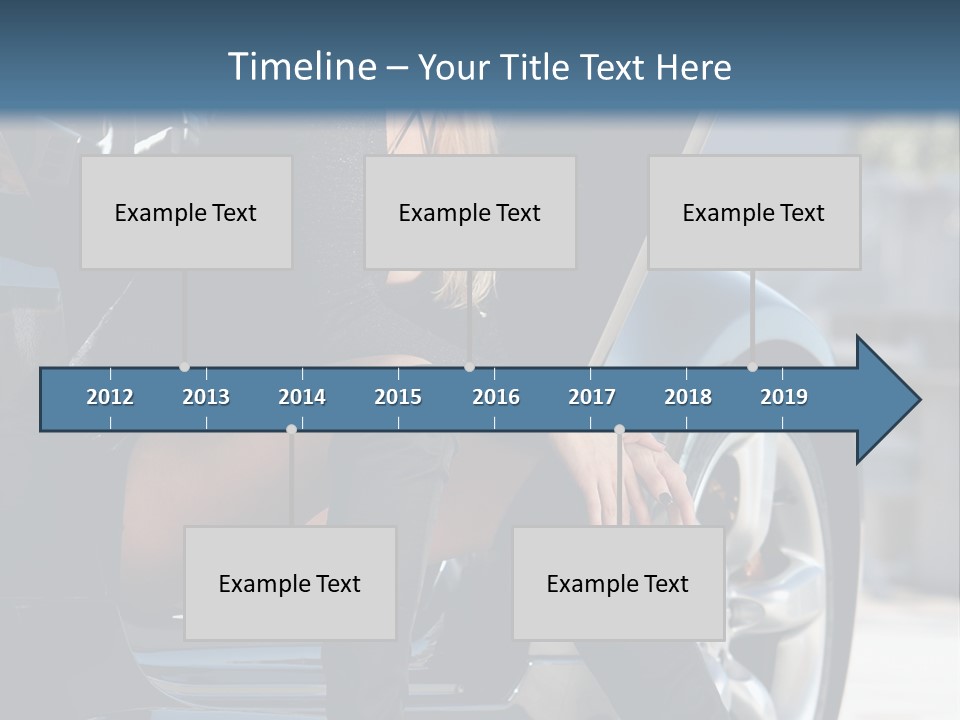 Timeline – Your Title Text Here

Example Text

Example Text

Example Text

2012 2013 2014 2015 2016 2017 2018 2019

Example Text

Example Text